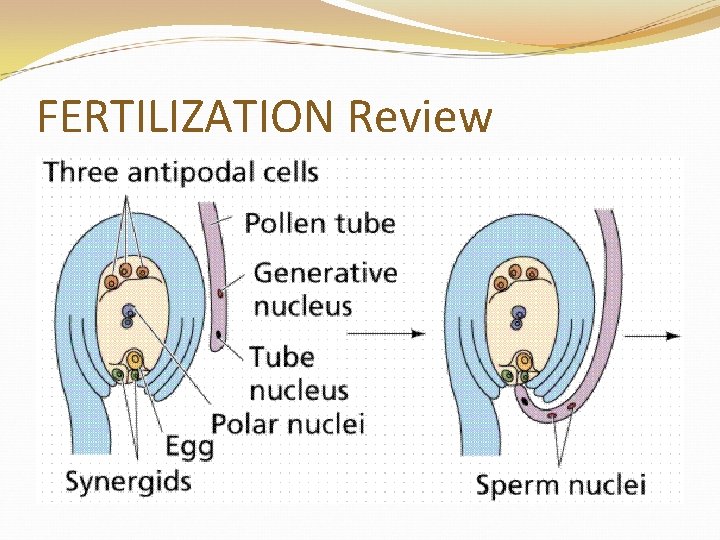 FERTILIZATION Review

Three antipodal cells

Pollen tube

Generative nucleus

Tube nucleus

Polar nuclei

Egg

Synergids

Sperm nuclei